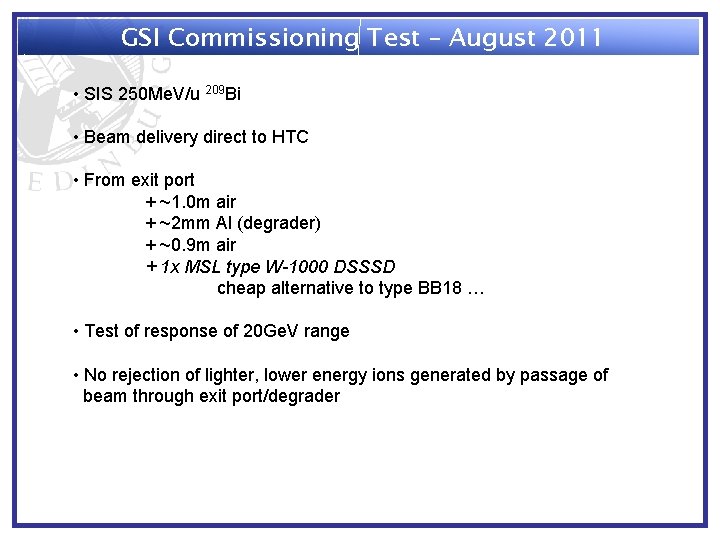 GSI Commissioning Test – August 2011

• SIS 250MeV/u $^{209}$Bi

• Beam delivery direct to HTC

• From exit port
+ ~1.0m air
+ ~2mm Al (degrader)
+ ~0.9m air
+ 1x MSL type W-1000 DSSSD
cheap alternative to type BB18 …

• Test of response of 20GeV range

• No rejection of lighter, lower energy ions generated by passage of beam through exit port/degrader